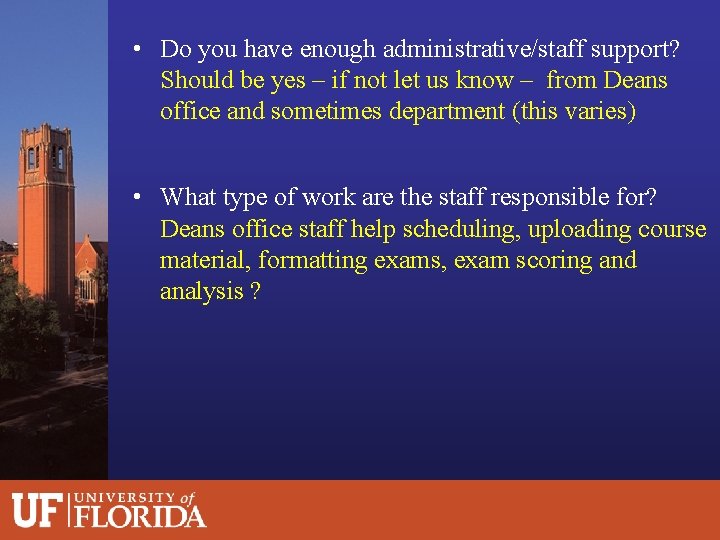 • Do you have enough administrative/staff support? Should be yes – if not let us know – from Deans office and sometimes department (this varies)

• What type of work are the staff responsible for? Deans office staff help scheduling, uploading course material, formatting exams, exam scoring and analysis ?

UF UNIVERSITY of FLORIDA